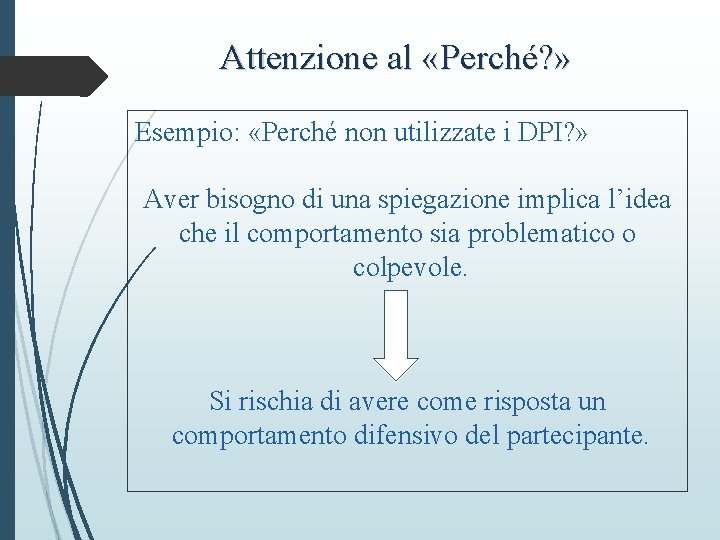 Attenzione al «Perché?»

Esempio: «Perché non utilizzate i DPI?»

Aver bisogno di una spiegazione implica l’idea che il comportamento sia problematico o colpevole.

Si rischia di avere come risposta un comportamento difensivo del partecipante.